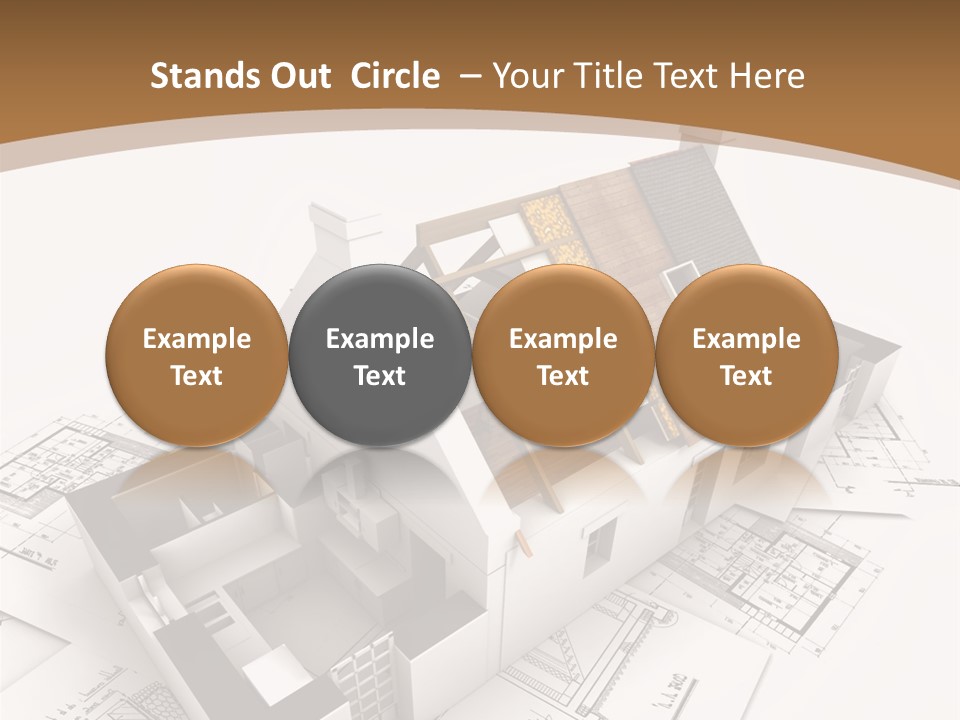 Stands Out Circle – Your Title Text Here

Example Text

Example Text

Example Text

Example Text